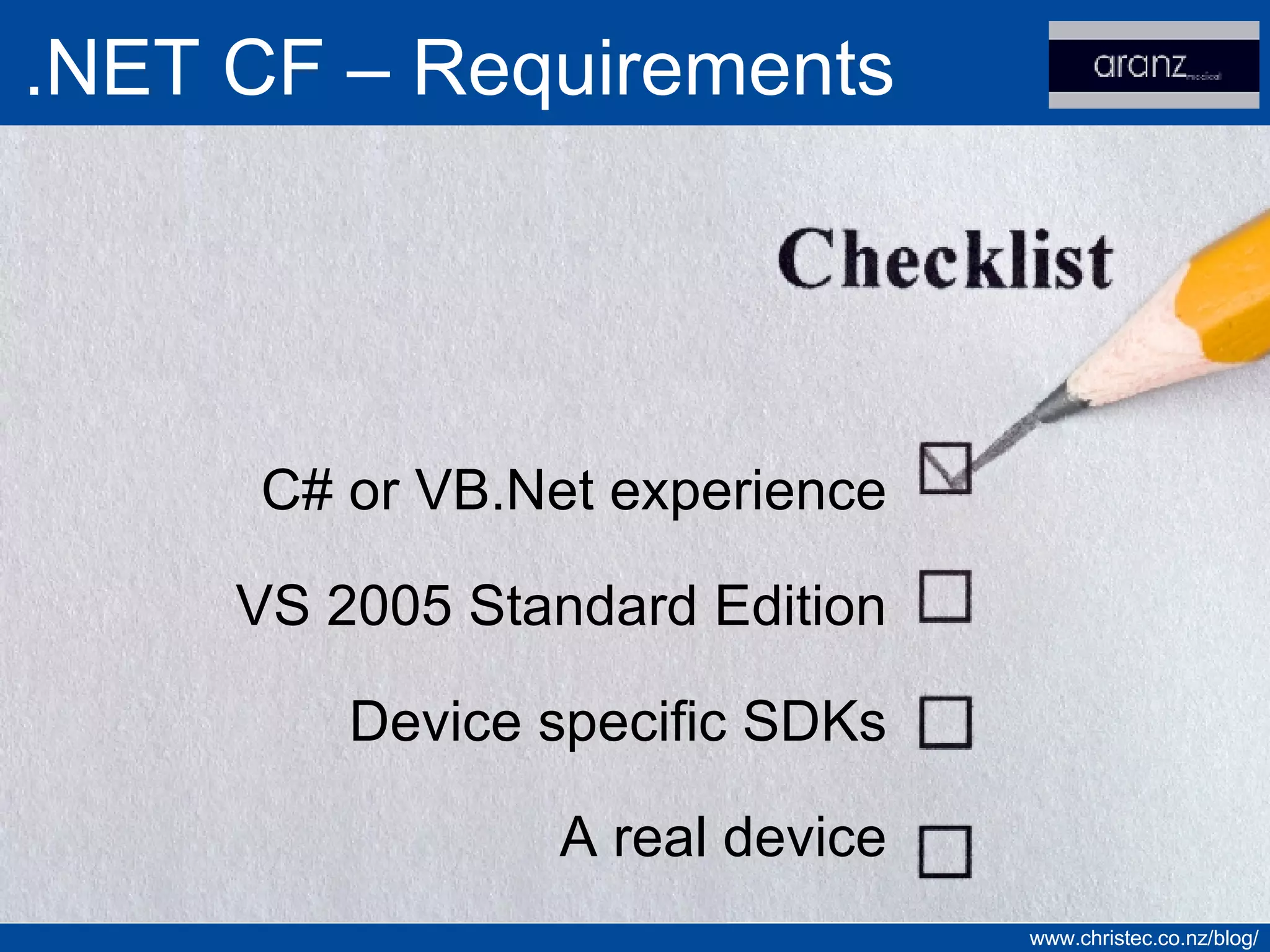 .NET CF – Requirements

aranz medical

Checklist

C# or VB.Net experience

VS 2005 Standard Edition

Device specific SDKs

A real device

www.christec.co.nz/blog/